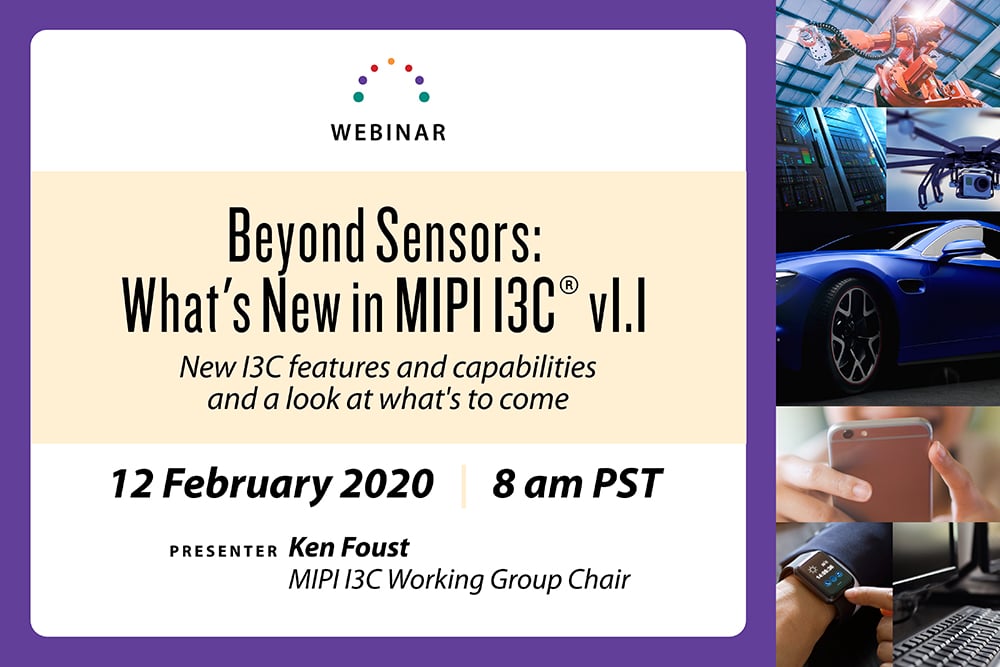 WEBINAR

Beyond Sensors: What's New in MIPI I3C® v1.1

New I3C features and capabilities and a look at what's to come

12 February 2020 | 8 am PST

PRESENTER Ken Foust
MIPI I3C Working Group Chair